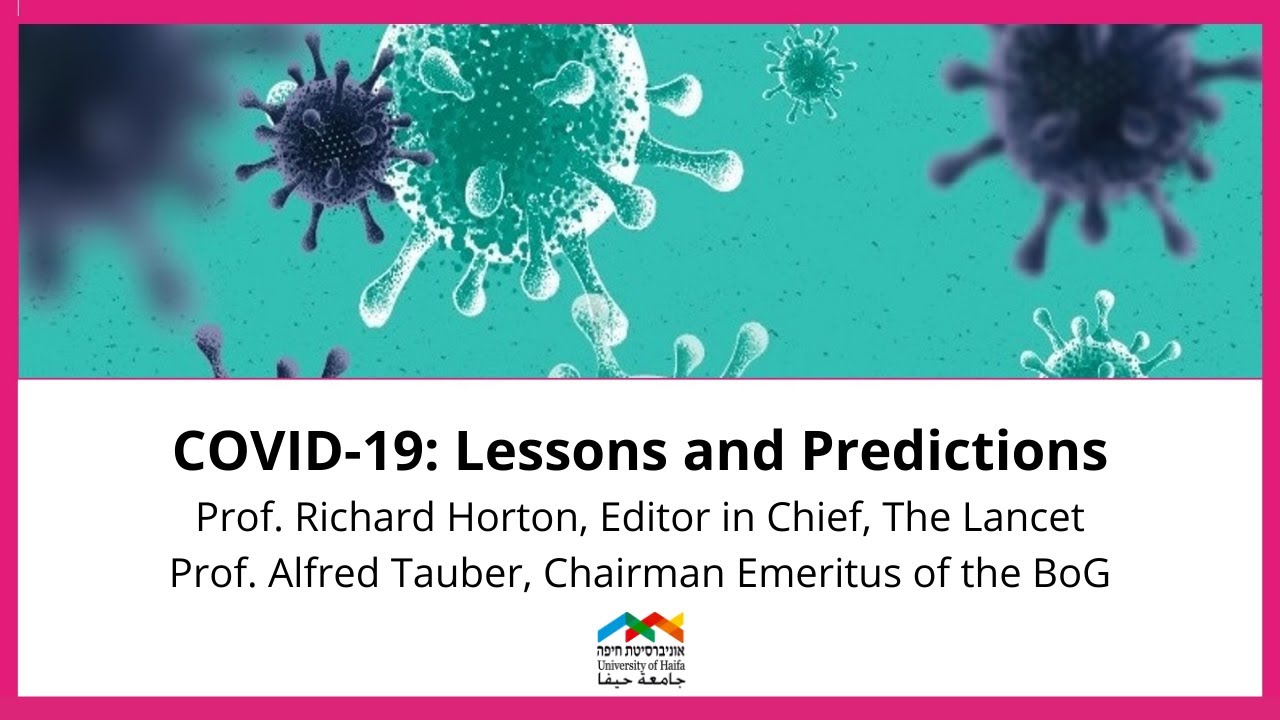 COVID-19: Lessons and Predictions
Prof. Richard Horton, Editor in Chief, The Lancet
Prof. Alfred Tauber, Chairman Emeritus of the BoG

אוניברסיטת חיפה
University of Haifa
جامعة حيفا